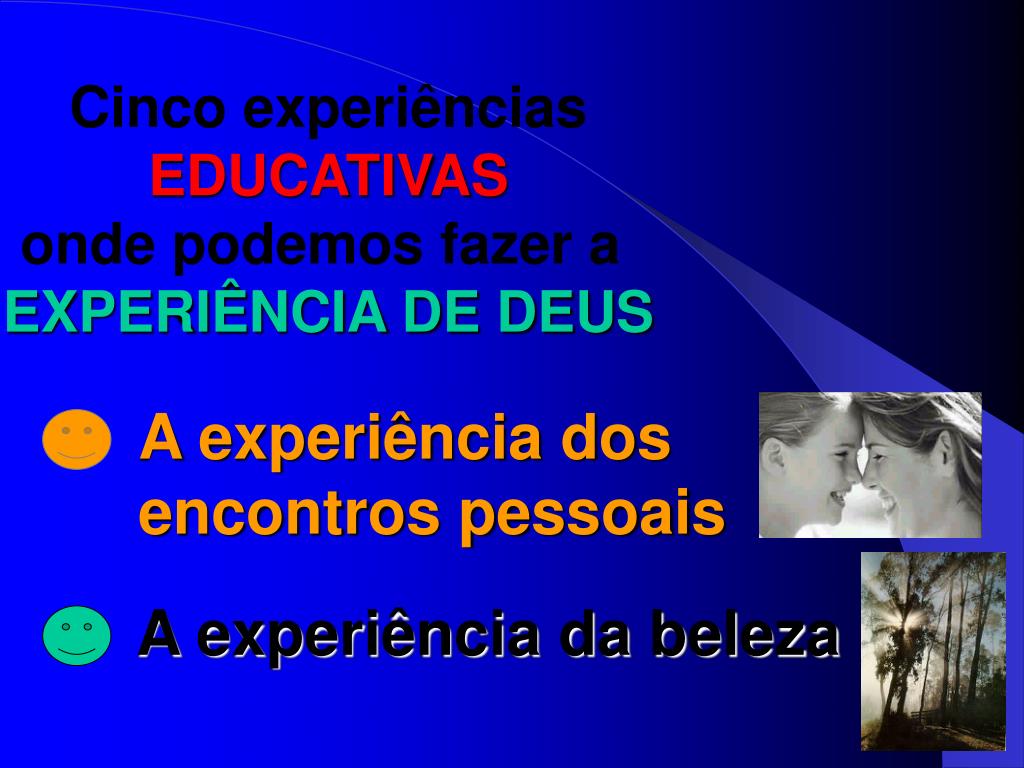 Cinco experiências
EDUCATIVAS
onde podemos fazer a
EXPERIÊNCIA DE DEUS

A experiência dos encontros pessoais

A experiência da beleza